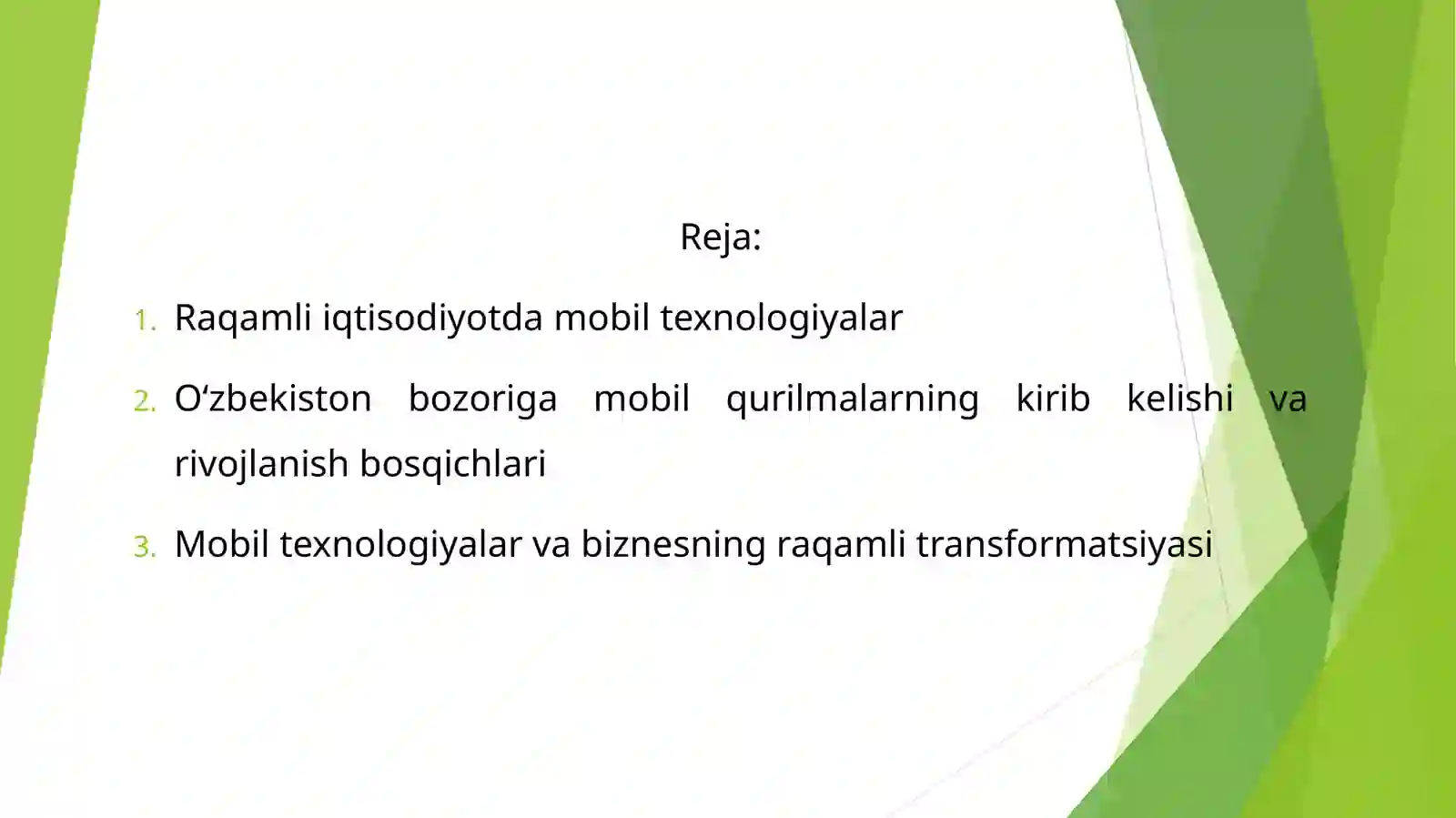 Reja:

1. Raqamli iqtisodiyotda mobil texnologiyalar

2. O‘zbekiston bozoriga mobil qurilmalarning kirib kelishi va rivojlanish bosqichlari

3. Mobil texnologiyalar va biznesning raqamli transformatsiyasi